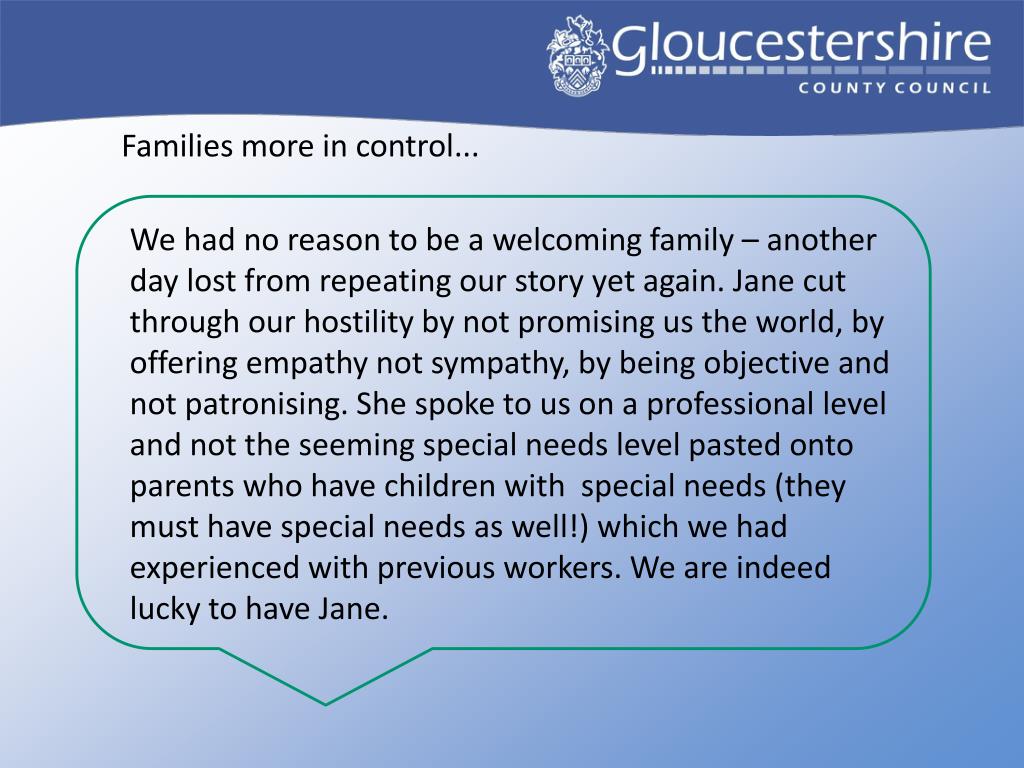 Gloucestershire
COUNTY COUNCIL

Families more in control...

We had no reason to be a welcoming family – another day lost from repeating our story yet again. Jane cut through our hostility by not promising us the world, by offering empathy not sympathy, by being objective and not patronising. She spoke to us on a professional level and not the seeming special needs level pasted onto parents who have children with special needs (they must have special needs as well!) which we had experienced with previous workers. We are indeed lucky to have Jane.